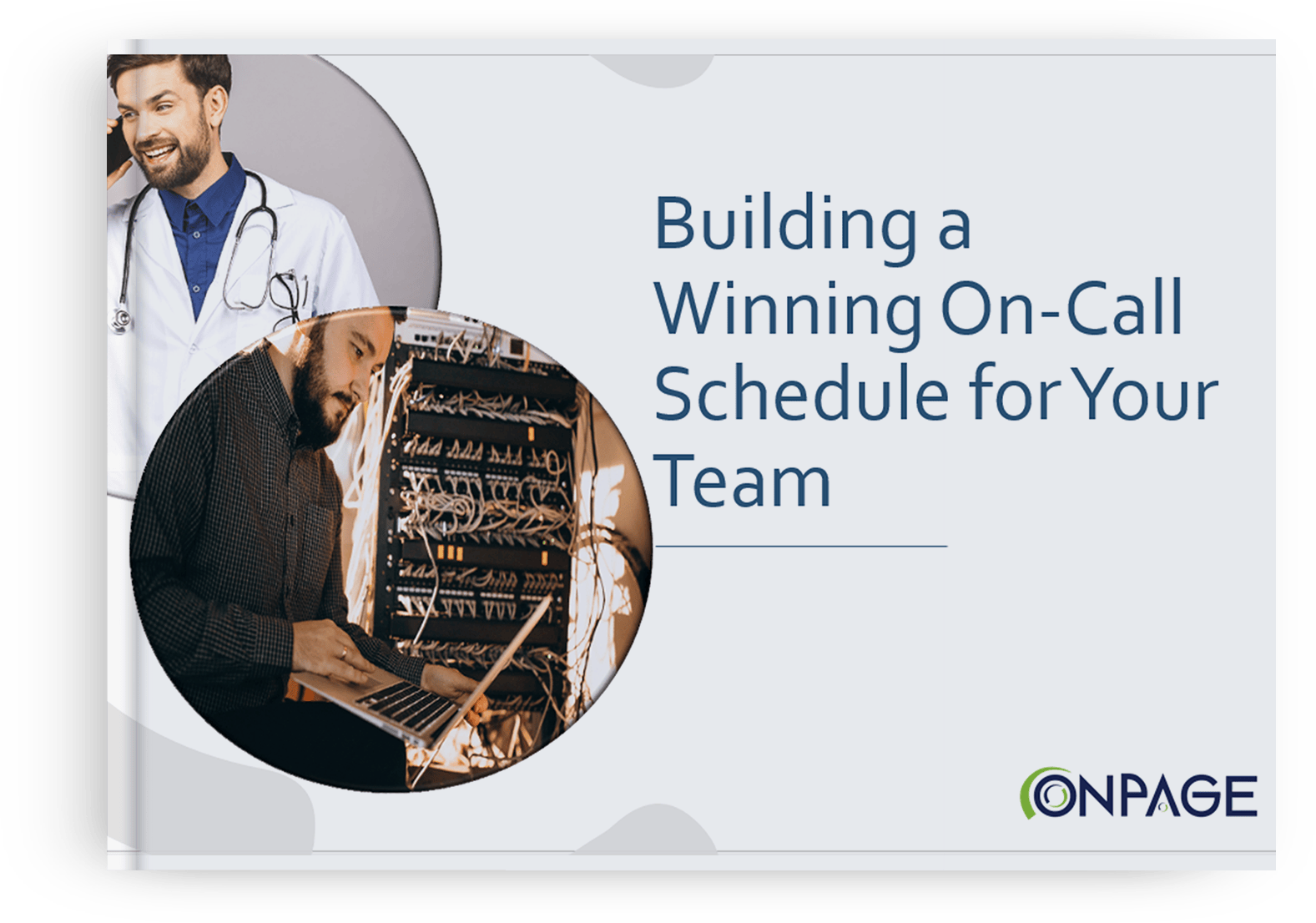 Building a Winning On-Call Schedule for Your Team

ONPAGE